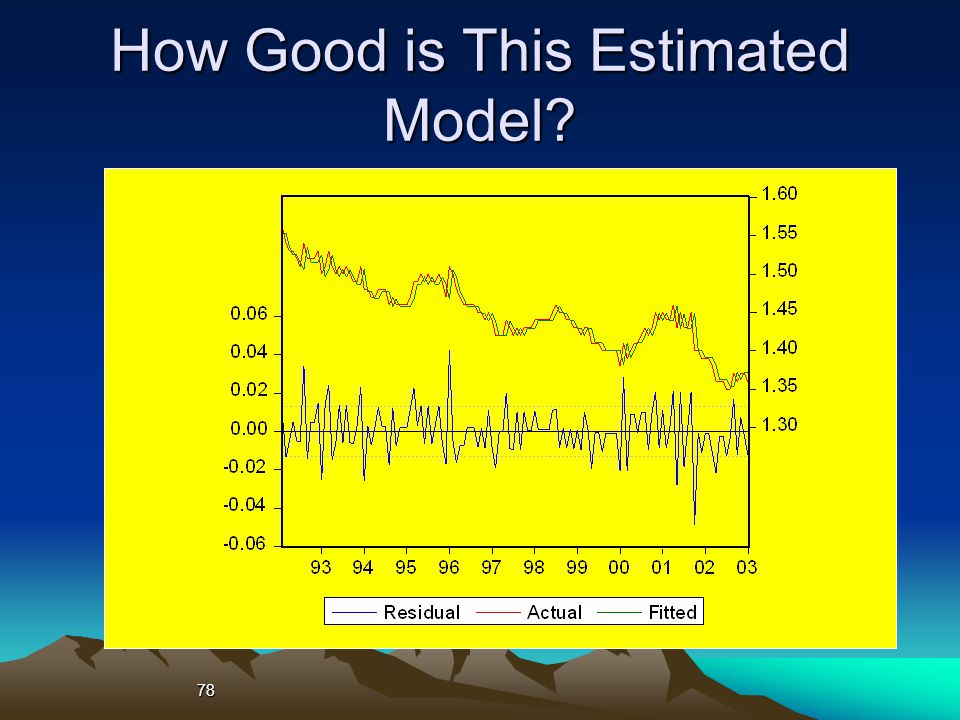 How Good is This Estimated Model?

1.60
1.55
1.50
1.45
1.40
1.35
1.30

0.06
0.04
0.02
0.00
-0.02
-0.04
-0.06

93 94 95 96 97 98 99 00 01 02 03

Residual Actual Fitted

78